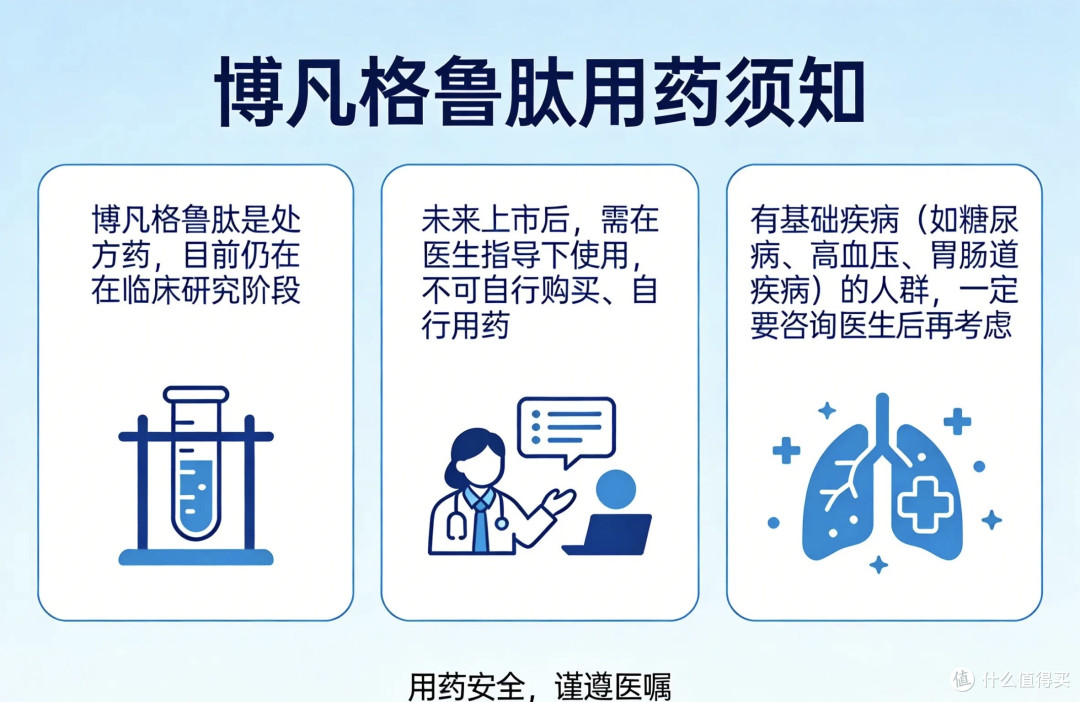 博凡格鲁肽用药须知

博凡格鲁肽是处方药，目前仍在在临床研究阶段

未来上市后，需在医生指导下使用，不可自行购买、自行用药

有基础疾病（如糖尿病、高血压、胃肠道疾病）的人群，一定要咨询医生后再考虑

用药安全，谨遵医嘱

值 什么值得买